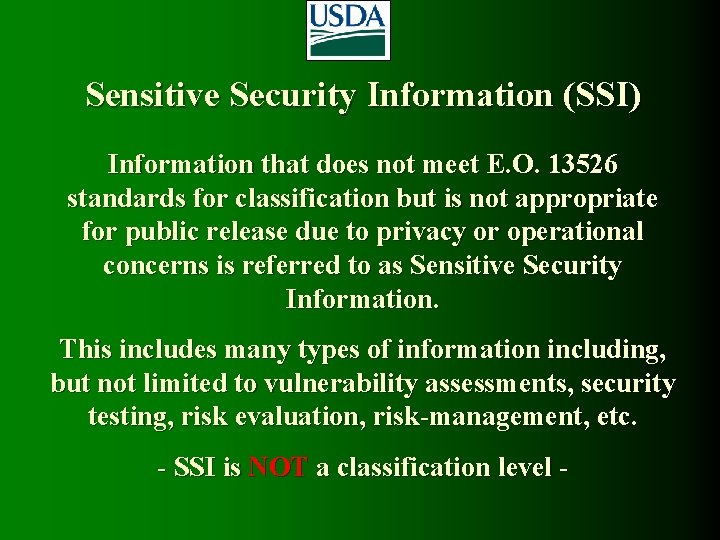 USDA

Sensitive Security Information (SSI)

Information that does not meet E.O. 13526 standards for classification but is not appropriate for public release due to privacy or operational concerns is referred to as Sensitive Security Information.

This includes many types of information including, but not limited to vulnerability assessments, security testing, risk evaluation, risk-management, etc.

- SSI is NOT a classification level -